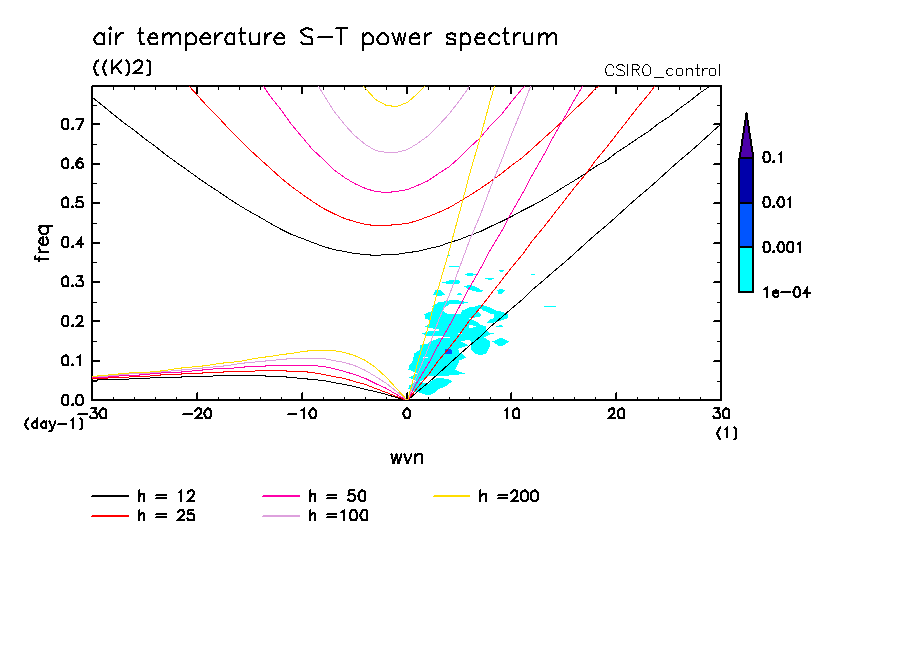 air temperature S-T power spectrum
((K)2)
CSIRO_control

freq
0.7
0.6
0.5
0.4
0.3
0.2
0.1
0.0
(day-1)
-30
-20
-10
0
10
20
30
(1)
wvn

0.1
0.01
0.001
1e-04

h = 12
h = 25
h = 50
h =100
h =200